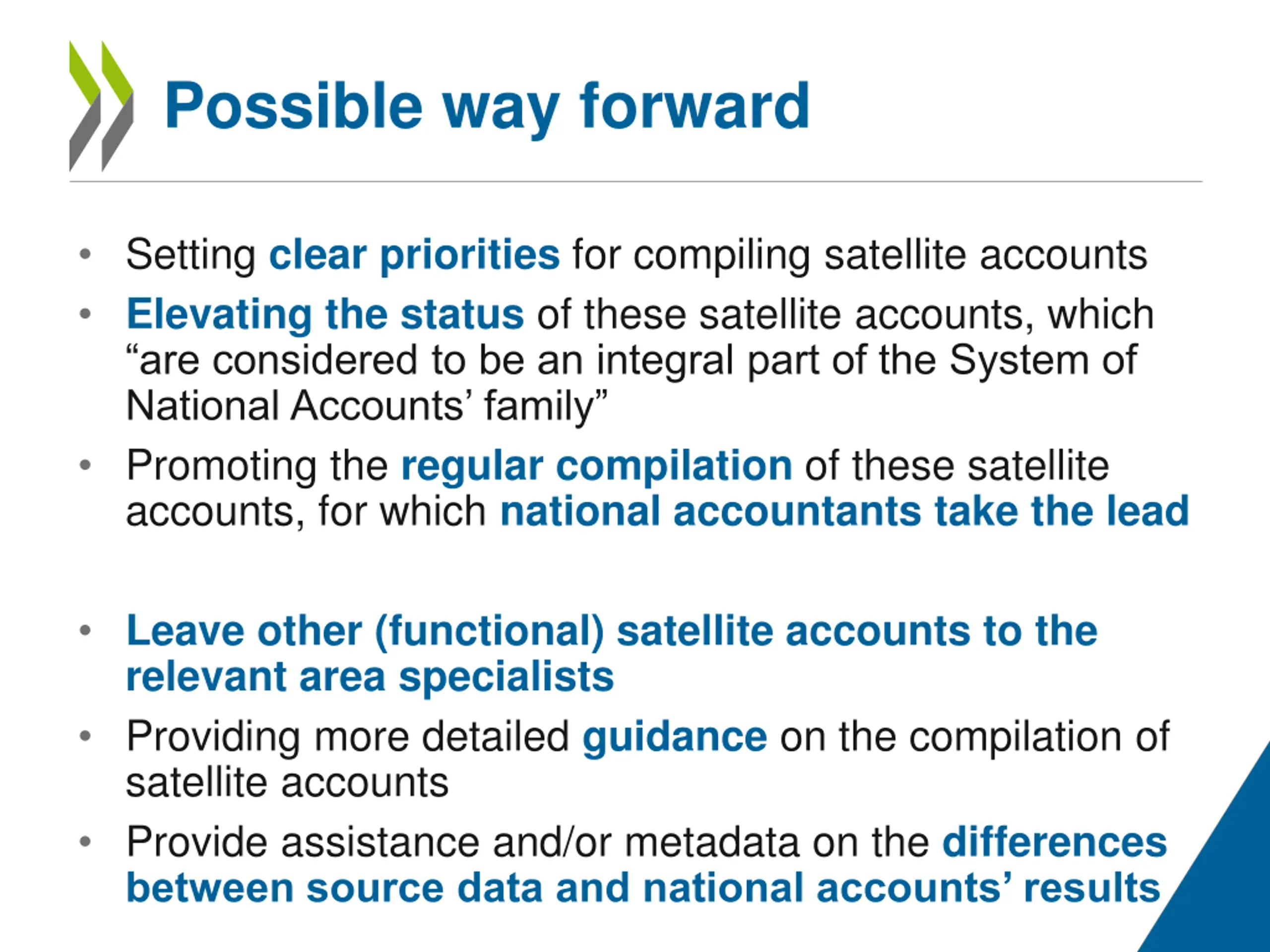 Possible way forward

• Setting clear priorities for compiling satellite accounts
• Elevating the status of these satellite accounts, which “are considered to be an integral part of the System of National Accounts’ family”
• Promoting the regular compilation of these satellite accounts, for which national accountants take the lead

• Leave other (functional) satellite accounts to the relevant area specialists
• Providing more detailed guidance on the compilation of satellite accounts
• Provide assistance and/or metadata on the differences between source data and national accounts’ results